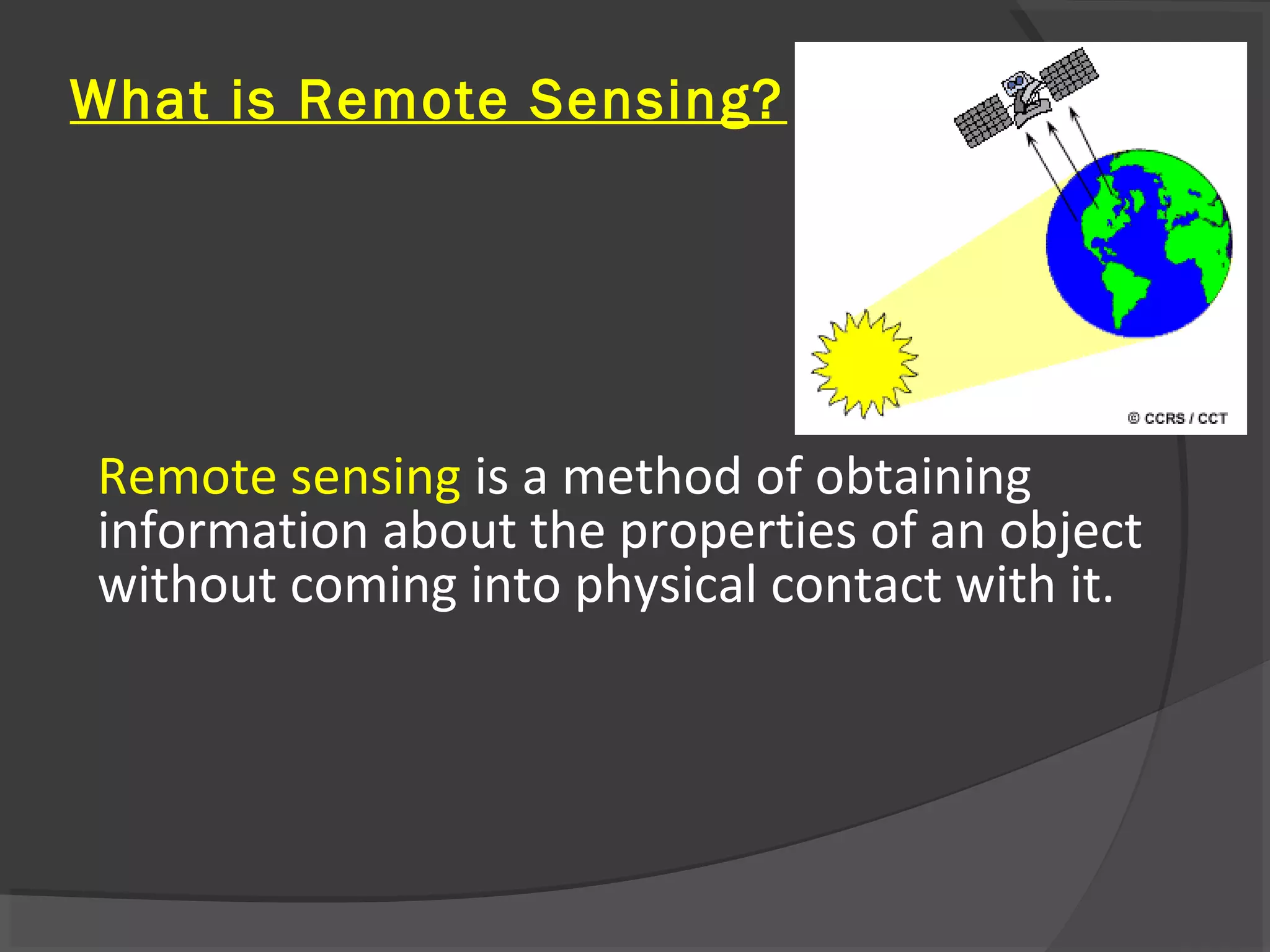 What is Remote Sensing?

© CCRS / CCT

Remote sensing is a method of obtaining information about the properties of an object without coming into physical contact with it.